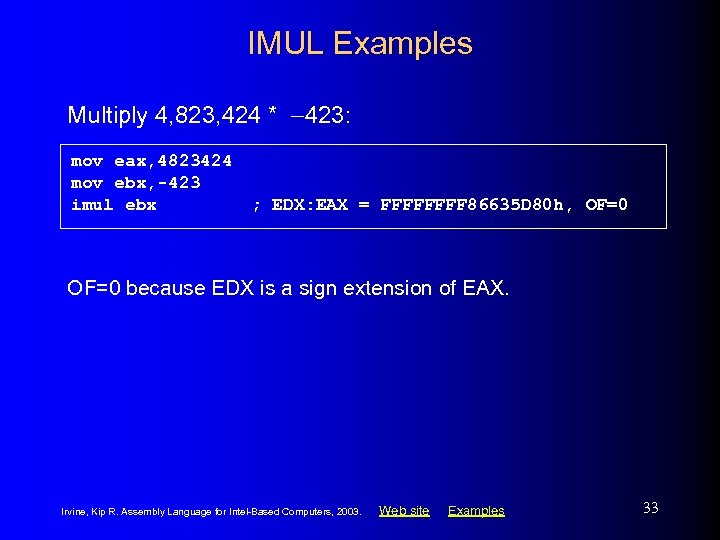 IMUL Examples

Multiply 4,823,424 * –423:

mov eax,4823424
mov ebx,-423
imul ebx ; EDX:EAX = FFFFFFFF86635D80h, OF=0

OF=0 because EDX is a sign extension of EAX.

Irvine, Kip R. Assembly Language for Intel-Based Computers, 2003. Web site Examples

33